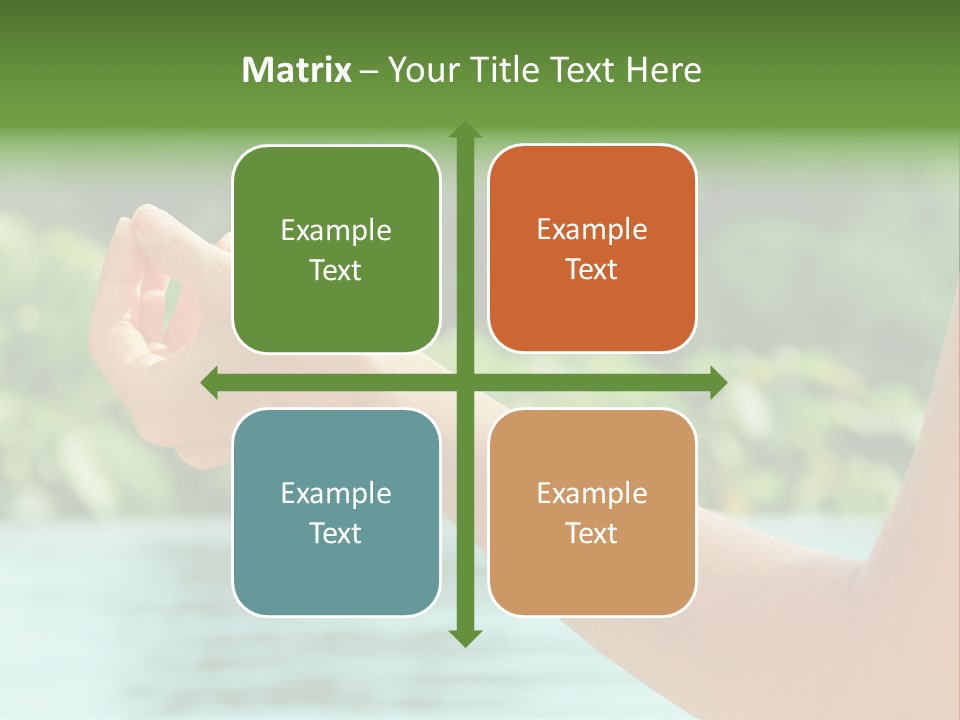 Matrix – Your Title Text Here

Example Text

Example Text

Example Text

Example Text